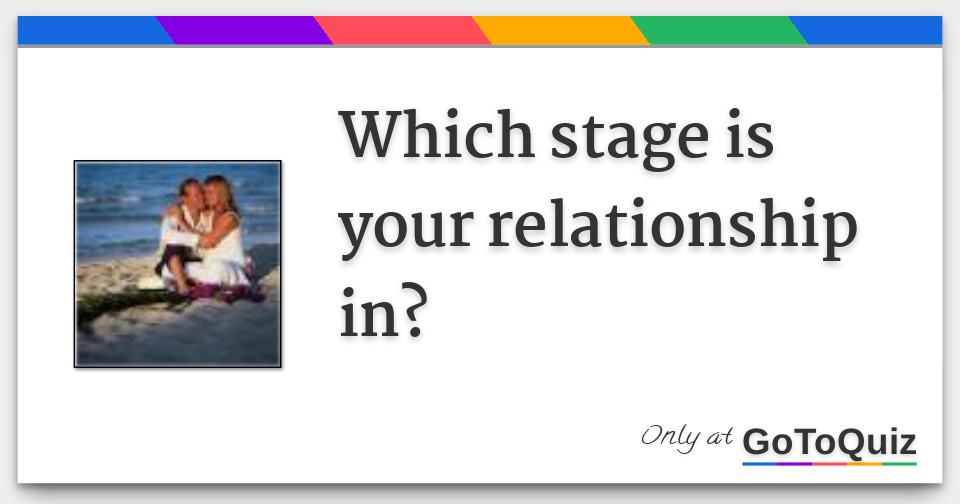 Which stage is your relationship in?

Only at GoToQuiz